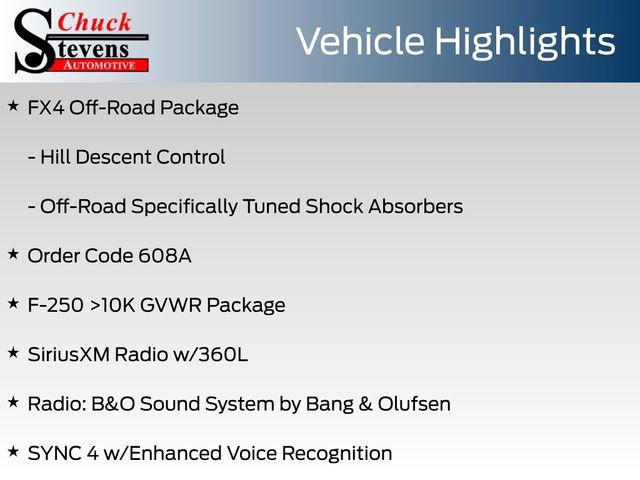 Chuck
Stevens
AUTOMOTIVE

Vehicle Highlights

★ FX4 Off-Road Package

- Hill Descent Control

- Off-Road Specifically Tuned Shock Absorbers

★ Order Code 608A

★ F-250 >10K GVWR Package

★ SiriusXM Radio w/360L

★ Radio: B&O Sound System by Bang & Olufsen

★ SYNC 4 w/Enhanced Voice Recognition